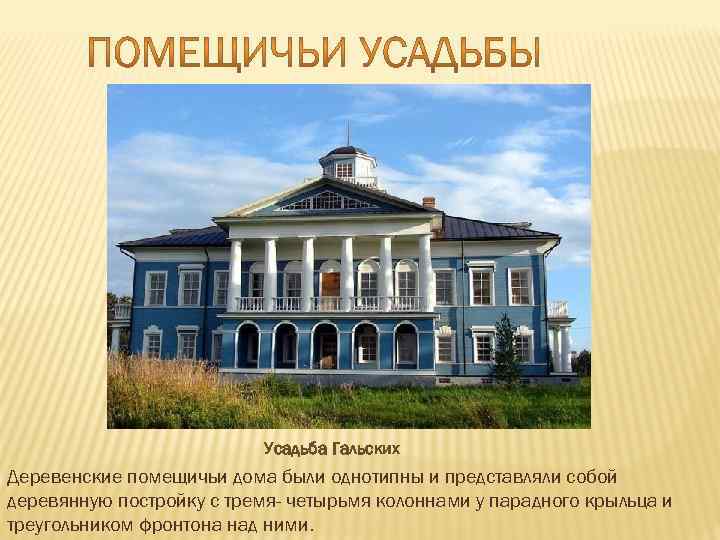 ПОМЕЩИЧЬИ УСАДЬБЫ

Усадьба Гальских

Деревенские помещичьи дома были однотипны и представляли собой деревянную постройку с тремя- четырьмя колоннами у парадного крыльца и треугольником фронтона над ними.